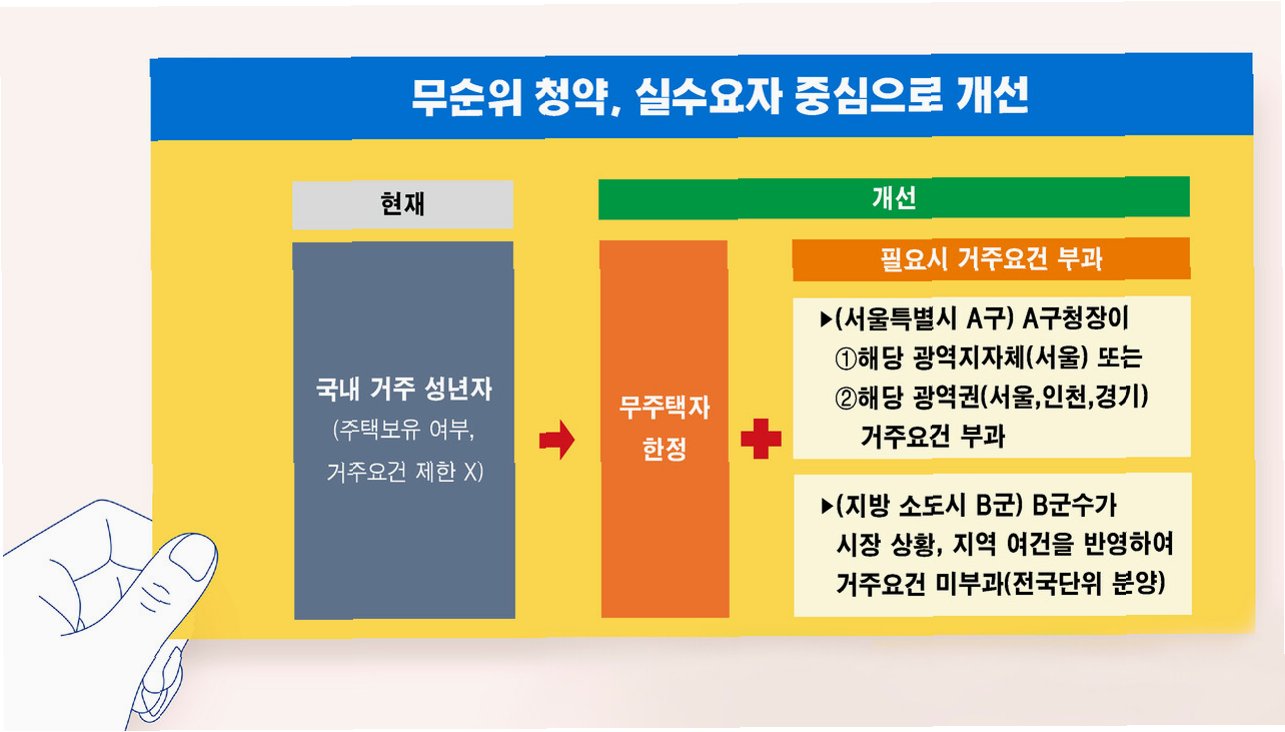 무순위 청약, 실수요자 중심으로 개선

현재

국내 거주 성년자
(주택보유 여부, 거주요건 제한 X)

개선

무주택자 한정

필요시 거주요건 부과

▶(서울특별시 A구) A구청장이
①해당 광역지자체(서울) 또는
②해당 광역권(서울,인천,경기)
거주요건 부과

▶(지방 소도시 B군) B군수가
시장 상황, 지역 여건을 반영하여
거주요건 미부과(전국단위 분양)